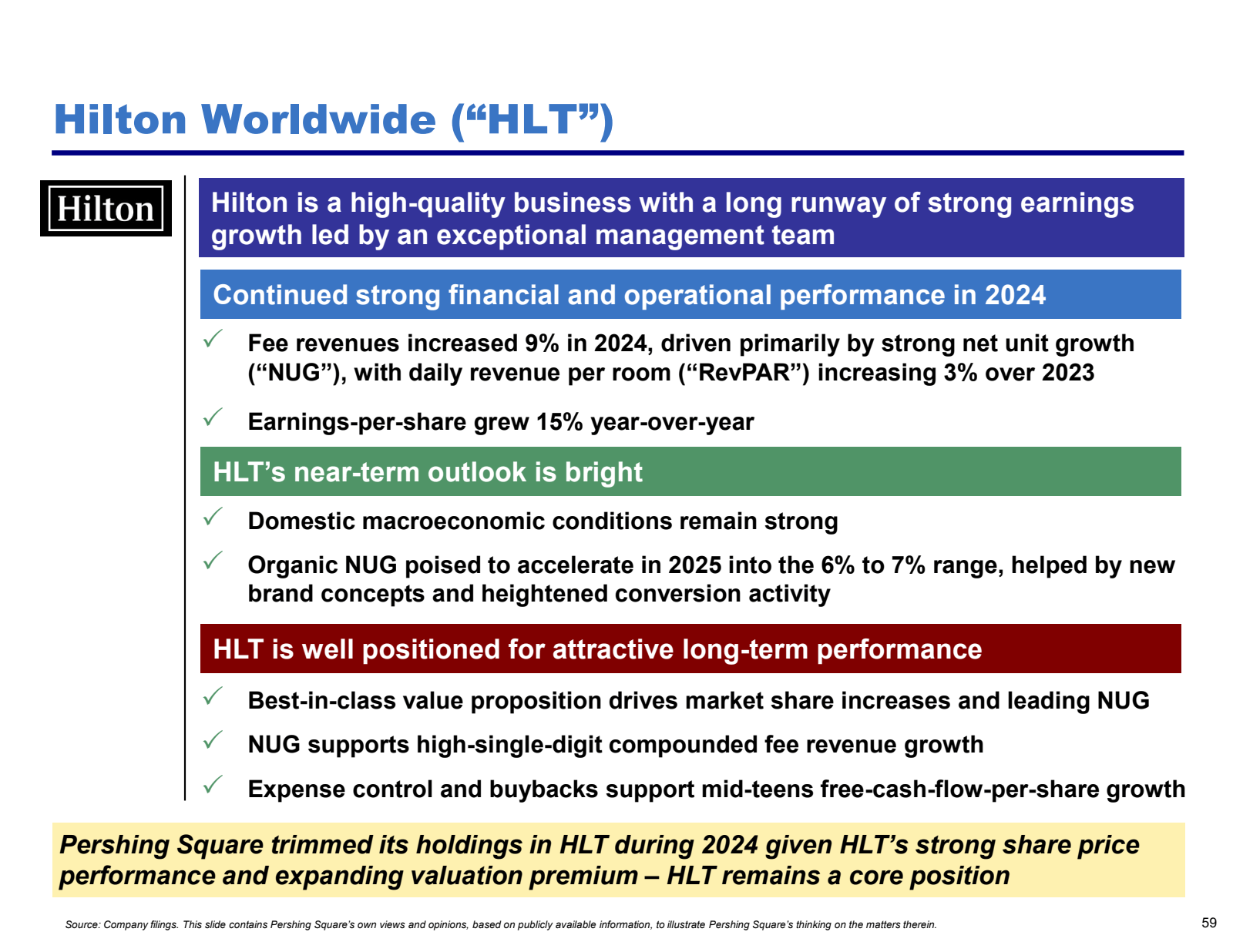 Hilton Worldwide (“HLT”)

Hilton

Hilton is a high-quality business with a long runway of strong earnings growth led by an exceptional management team

Continued strong financial and operational performance in 2024

✓ Fee revenues increased 9% in 2024, driven primarily by strong net unit growth (“NUG”), with daily revenue per room (“RevPAR”) increasing 3% over 2023

✓ Earnings-per-share grew 15% year-over-year

HLT’s near-term outlook is bright

✓ Domestic macroeconomic conditions remain strong

✓ Organic NUG poised to accelerate in 2025 into the 6% to 7% range, helped by new brand concepts and heightened conversion activity

HLT is well positioned for attractive long-term performance

✓ Best-in-class value proposition drives market share increases and leading NUG

✓ NUG supports high-single-digit compounded fee revenue growth

✓ Expense control and buybacks support mid-teens free-cash-flow-per-share growth

Pershing Square trimmed its holdings in HLT during 2024 given HLT’s strong share price performance and expanding valuation premium – HLT remains a core position

Source: Company filings. This slide contains Pershing Square’s own views and opinions, based on publicly available information, to illustrate Pershing Square’s thinking on the matters therein.

59